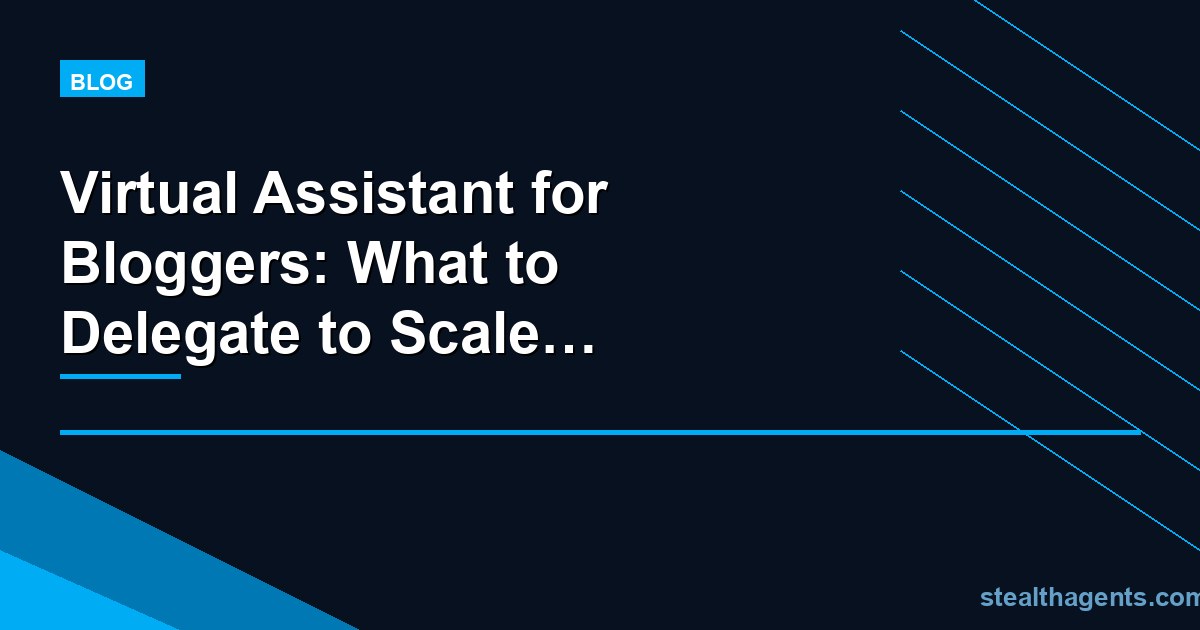 BLOG

Virtual Assistant for Bloggers: What to Delegate to Scale…

stealthagents.com